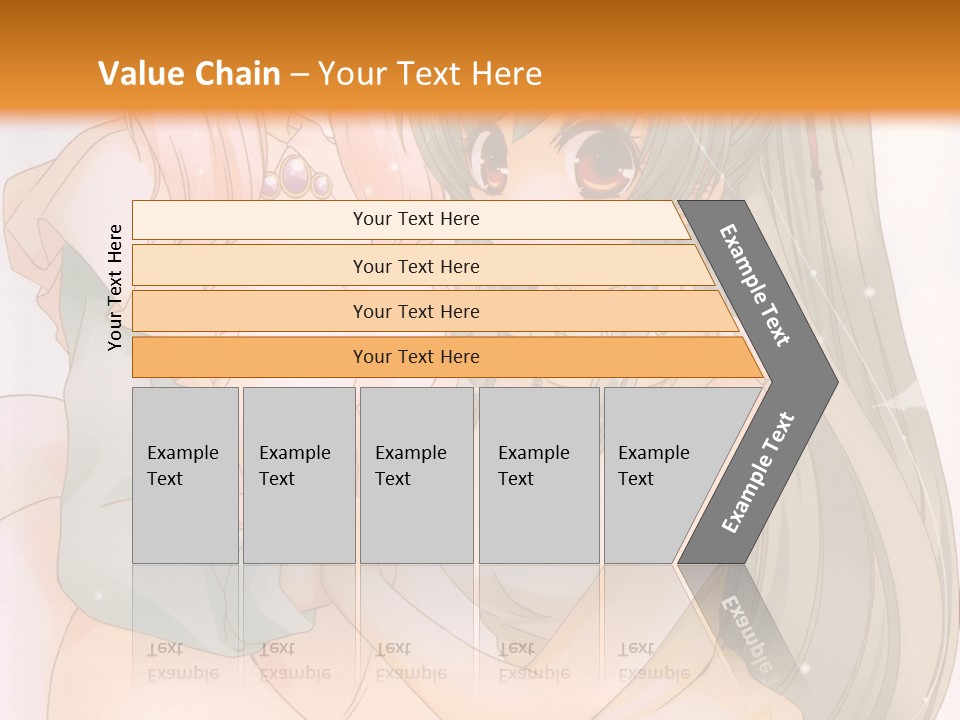 Value Chain – Your Text Here

Your Text Here

Your Text Here

Your Text Here

Your Text Here

Your Text Here

Example Text

Example Text

Example Text

Example Text

Example Text

Example Text

Example Text